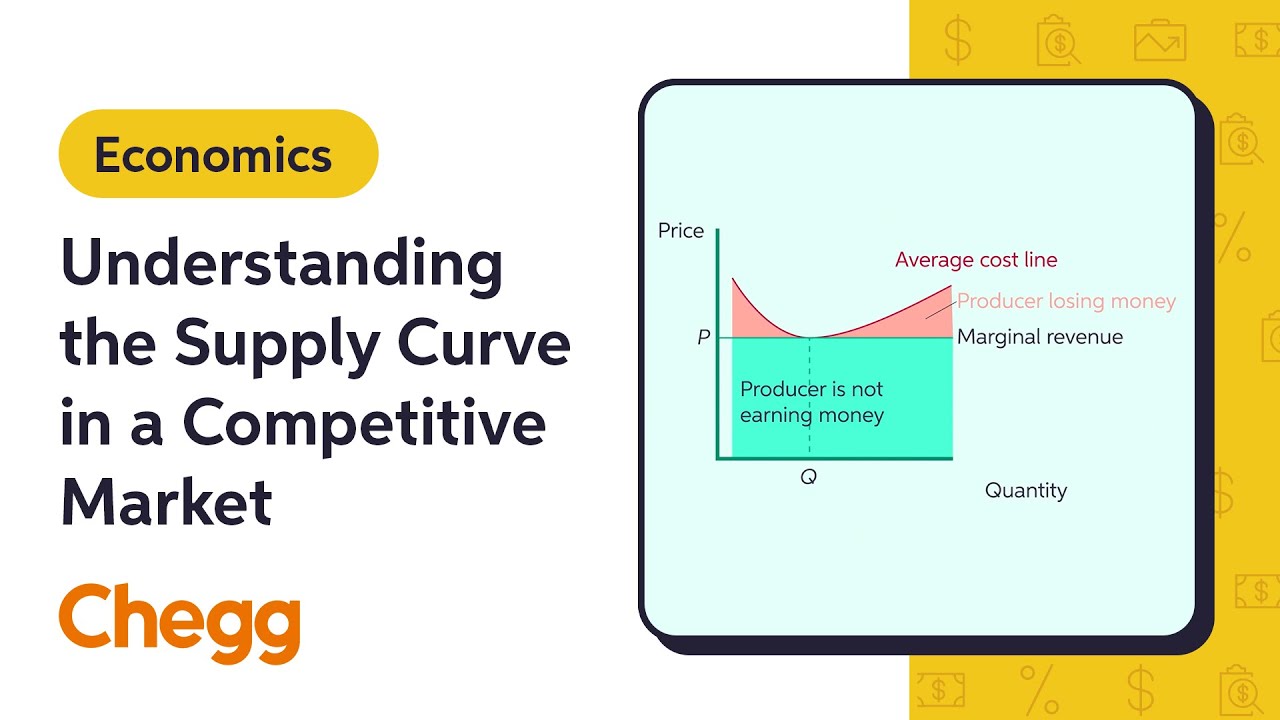 Economics

Understanding the Supply Curve in a Competitive Market

Chegg

Price

Average cost line

Producer losing money

P

Marginal revenue

Producer is not earning money

Q

Quantity